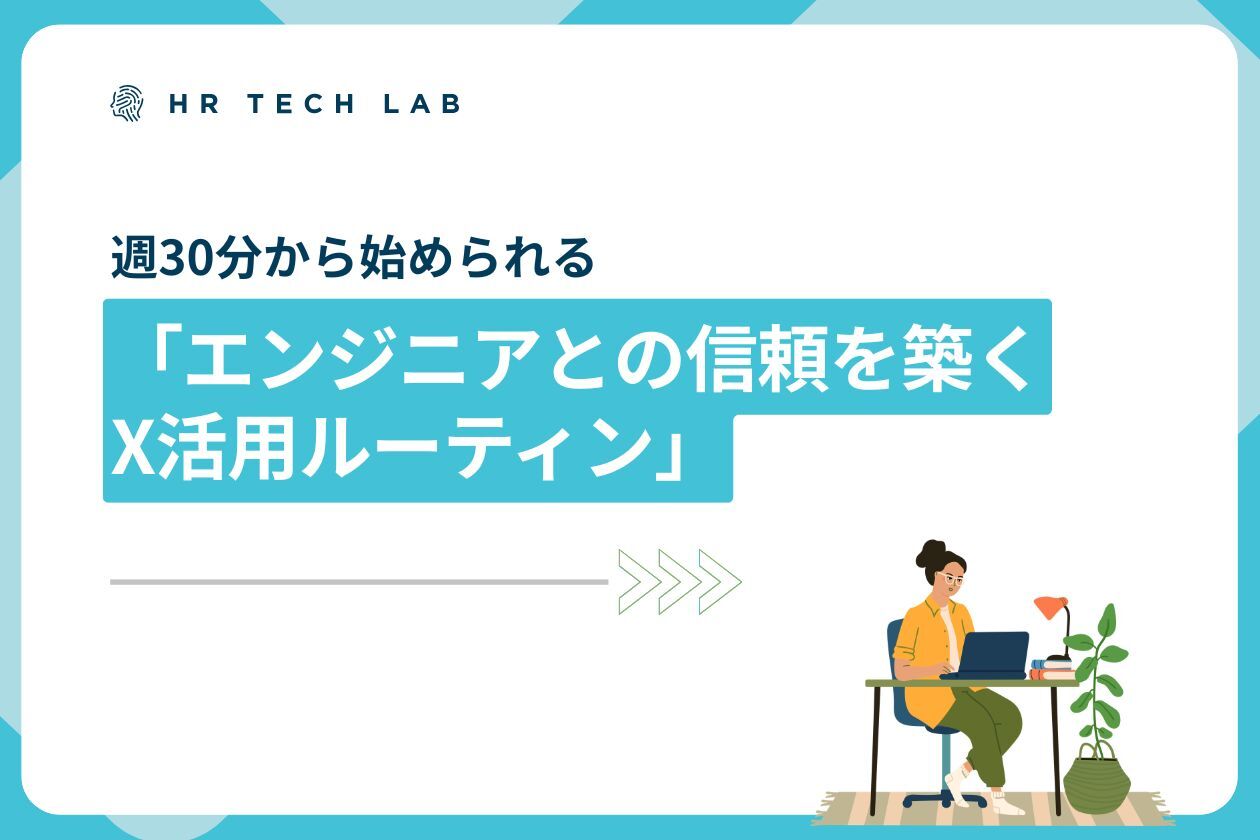 HR TECH LAB

週30分から始められる

「エンジニアとの信頼を築く X活用ルーティン」